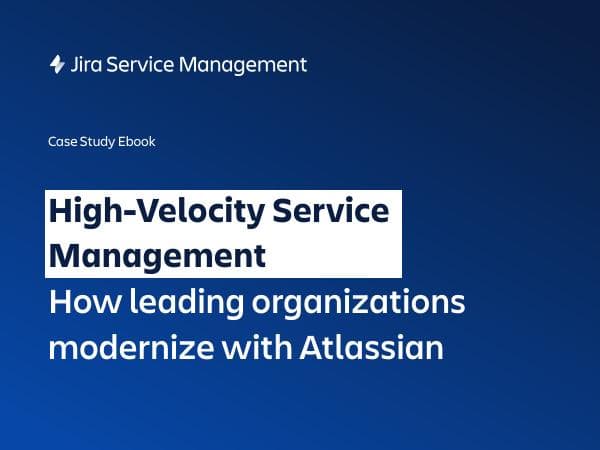 Jira Service Management

Case Study Ebook

High-Velocity Service Management

How leading organizations modernize with Atlassian